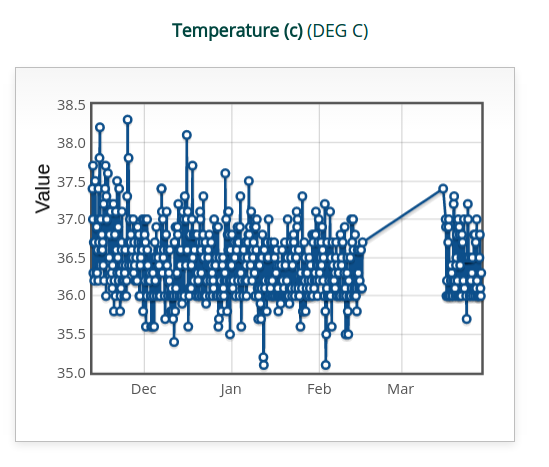 Temperature (c) (DEG C)

Value

38.5
38.0
37.5
37.0
36.5
36.0
35.5
35.0

Dec
Jan
Feb
Mar